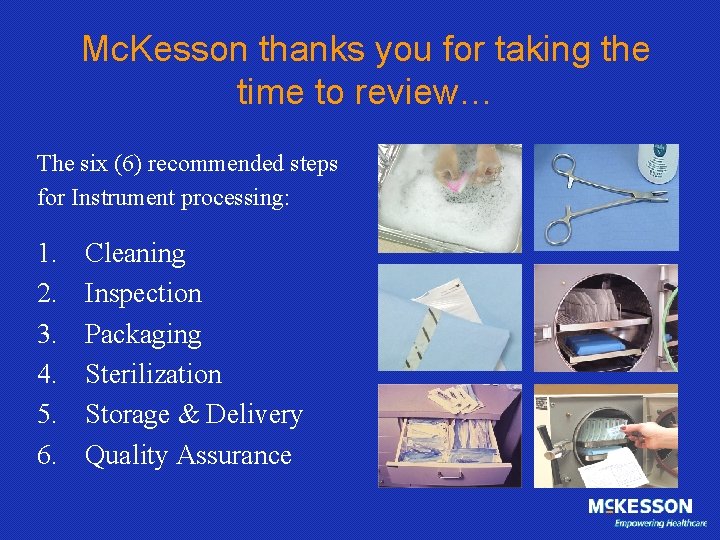 McKesson thanks you for taking the time to review…

The six (6) recommended steps for Instrument processing:

1. Cleaning
2. Inspection
3. Packaging
4. Sterilization
5. Storage & Delivery
6. Quality Assurance

McKESSON
Empowering Healthcare